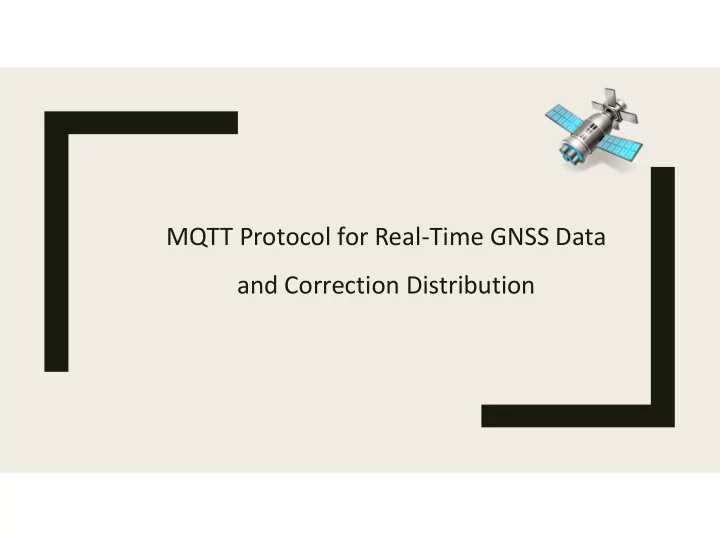 MQTT Protocol for Real-Time GNSS Data and Correction Distribution